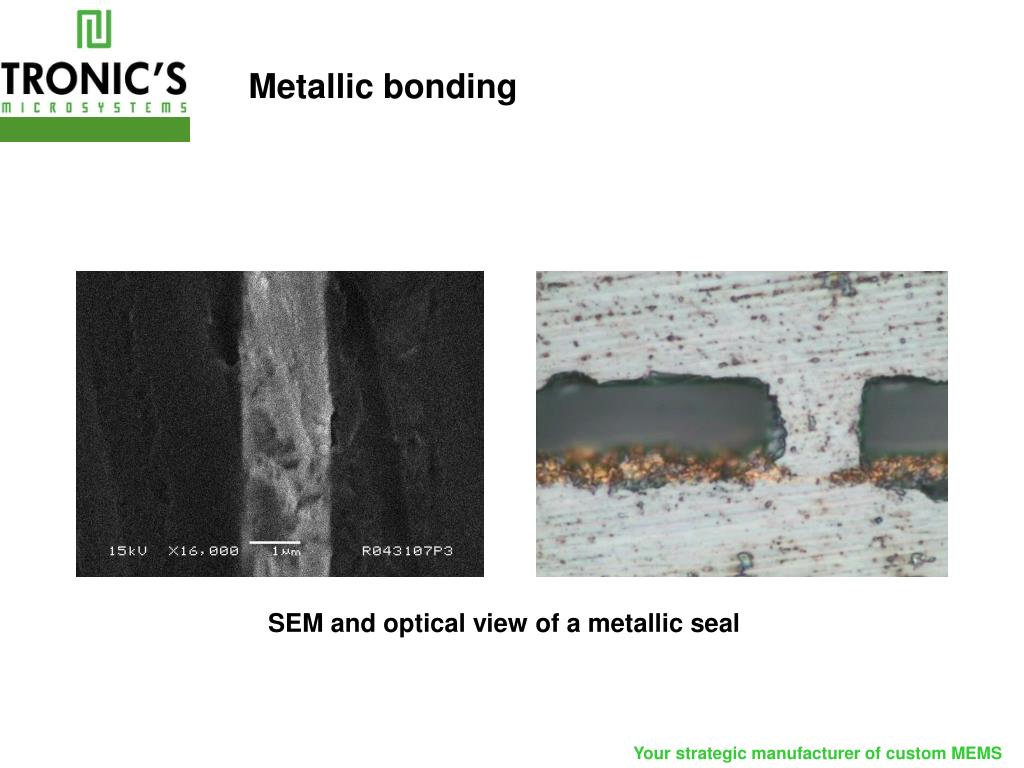 TRONIC'S
MICROSYSTEMS

Metallic bonding

15kV X16,000 1μm R043107P3

SEM and optical view of a metallic seal

Your strategic manufacturer of custom MEMS